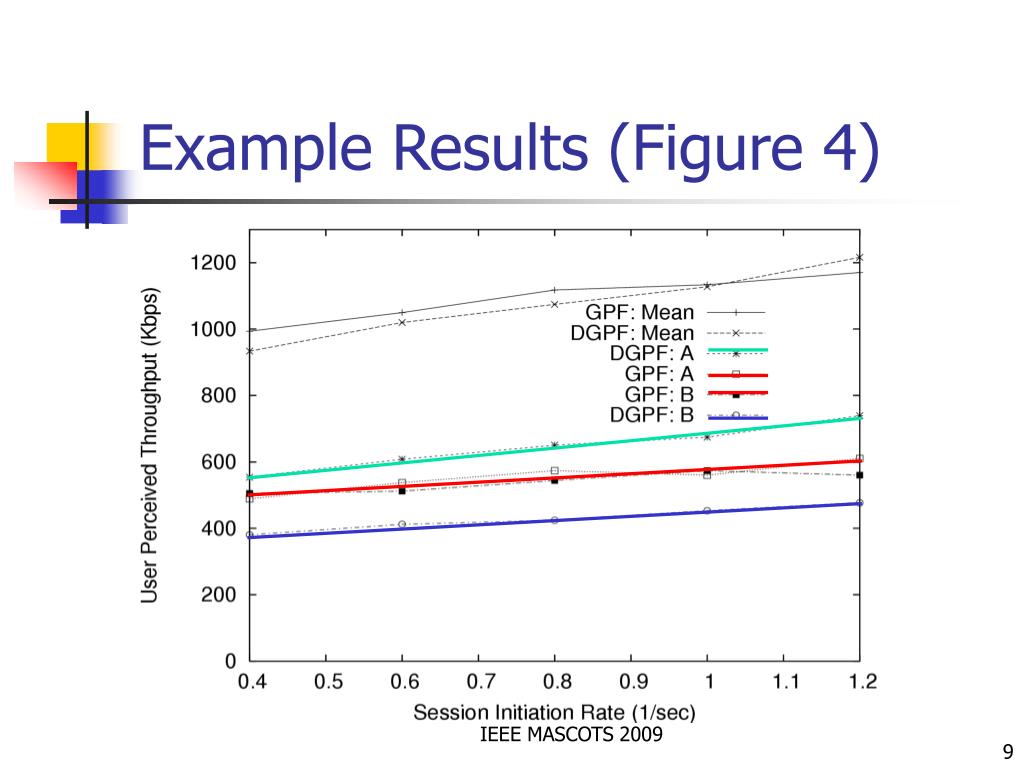 Example Results (Figure 4)

User Perceived Throughput (Kbps)

1200
1000
800
600
400
200
0

GPF: Mean
DGPF: Mean
DGPF: A
GPF: A
GPF: B
DGPF: B

0.4 0.5 0.6 0.7 0.8 0.9 1 1.1 1.2

Session Initiation Rate (1/sec)

IEEE MASCOTS 2009

9